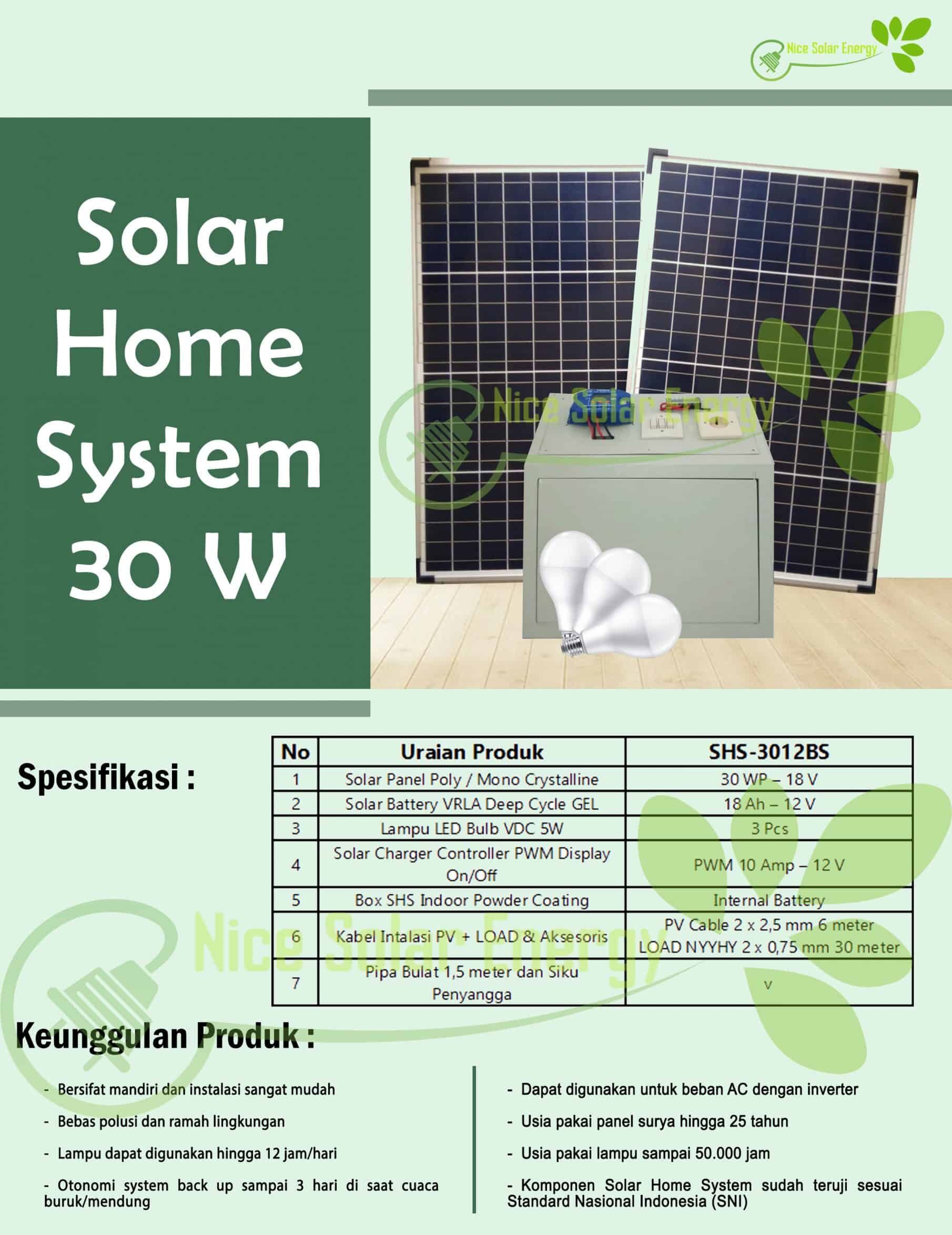 Nice Solar Energy

Solar Home System 30 W

Nice Solar Energy

Spesifikasi :

| No | Uraian Produk | SHS-3012BS |
|---|---|---|
| 1 | Solar Panel Poly / Mono Crystalline | 30 WP – 18 V |
| 2 | Solar Battery VRLA Deep Cycle GEL | 18 Ah – 12 V |
| 3 | Lampu LED Bulb VDC 5W | 3 Pcs |
| 4 | Solar Charger Controller PWM Display On/Off | PWM 10 Amp – 12 V |
| 5 | Box SHS Indoor Powder Coating | Internal Battery |
| 6 | Kabel Intalasi PV + LOAD & Aksesoris | PV Cable 2 x 2,5 mm 6 meter LOAD NYYHY 2 x 0,75 mm 30 meter |
| 7 | Pipa Bulat 1,5 meter dan Siku Penyangga | v |

Nice Solar Energy

Keunggulan Produk :

- Bersifat mandiri dan instalasi sangat mudah

- Bebas polusi dan ramah lingkungan

- Lampu dapat digunakan hingga 12 jam/hari

- Otonomi system back up sampai 3 hari di saat cuaca buruk/mendung

- Dapat digunakan untuk beban AC dengan inverter

- Usia pakai panel surya hingga 25 tahun

- Usia pakai lampu sampai 50.000 jam

- Komponen Solar Home System sudah teruji sesuai Standard Nasional Indonesia (SNI)